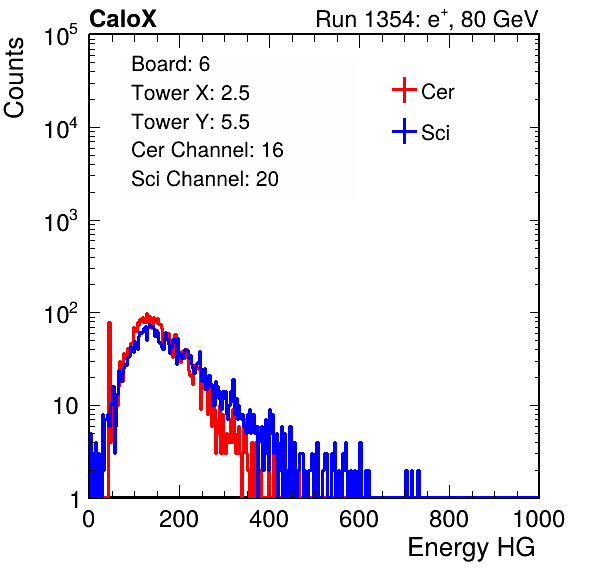 CaloX

Run 1354: $e^{+}$, 80 GeV

Counts

$10^5$

$10^4$

$10^3$

$10^2$

10

1

Board: 6
Tower X: 2.5
Tower Y: 5.5
Cer Channel: 16
Sci Channel: 20

Cer

Sci

0 200 400 600 800 1000

Energy HG